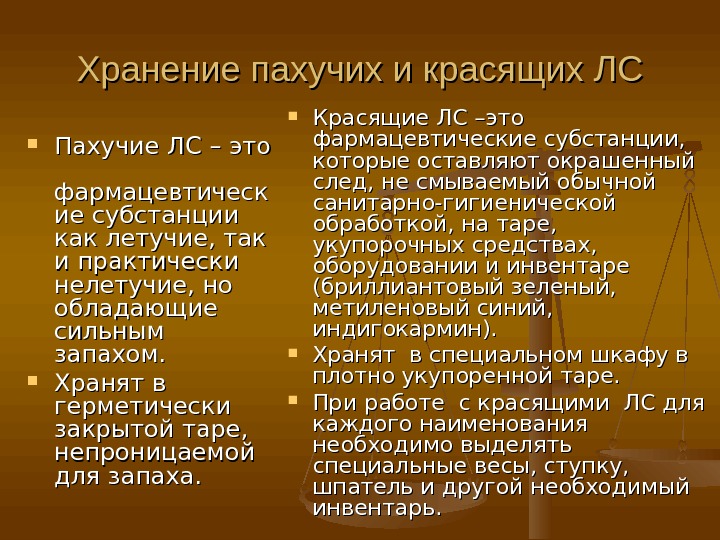 Хранение пахучих и красящих ЛС

Пахучие ЛС – это

фармацевтические субстанции как летучие, так и практически нелетучие, но обладающие сильным запахом.

Хранят в герметически закрытой таре, непроницаемой для запаха.

Красящие ЛС –это фармацевтические субстанции, которые оставляют окрашенный след, не смываемый обычной санитарно-гигиенической обработкой, на таре, укупорочных средствах, оборудовании и инвентаре (бриллиантовый зеленый, метиленовый синий, индигокармин).

Хранят в специальном шкафу в плотно укупоренной таре.

При работе с красящими ЛС для каждого наименования необходимо выделять специальные весы, ступку, шпатель и другой необходимый инвентарь.